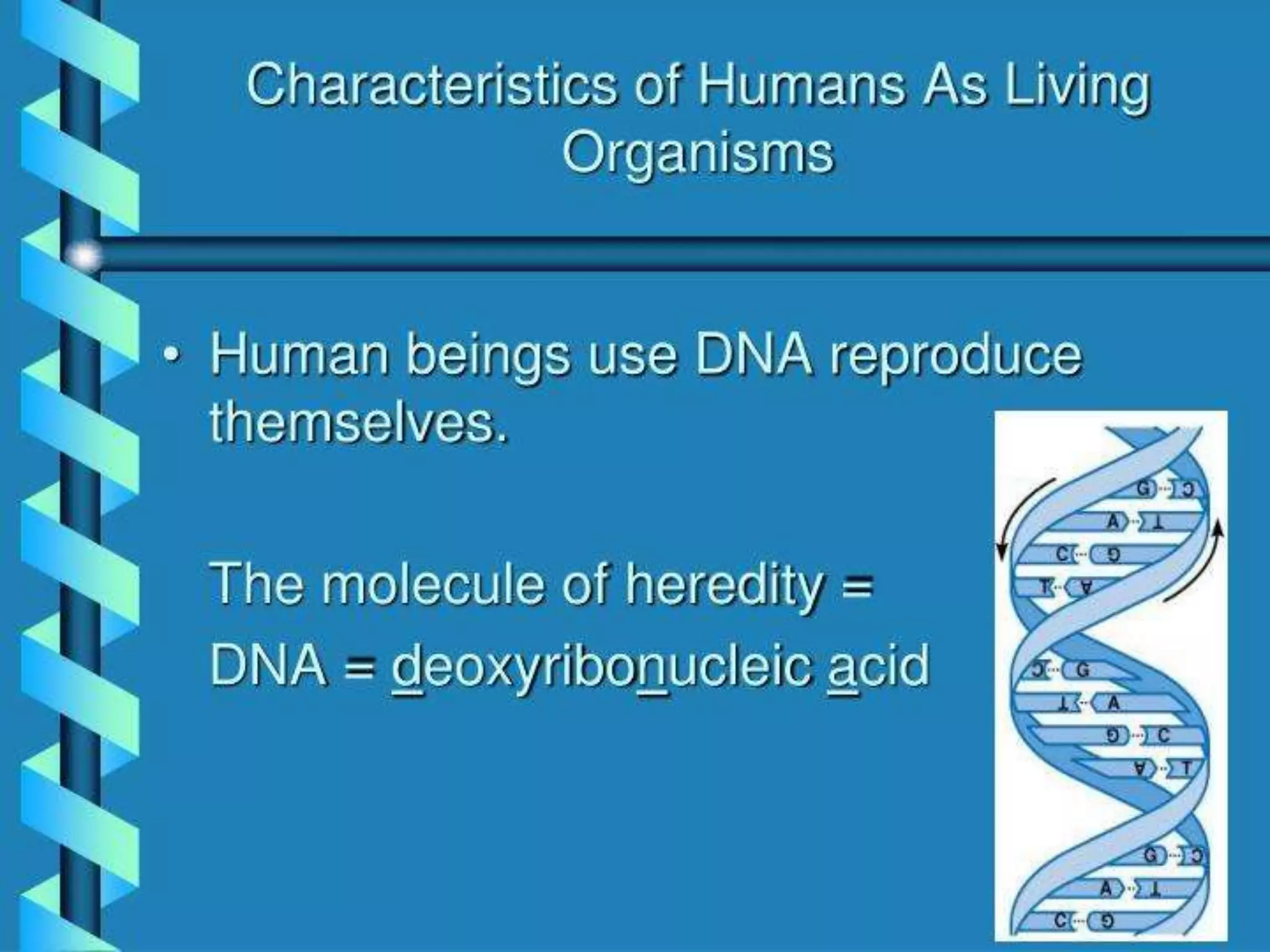 Characteristics of Humans As Living Organisms

• Human beings use DNA reproduce themselves.

The molecule of heredity = DNA = deoxyribonucleic acid

G C
A T
C G
T A
C G
T A
G C
A T
G C
A T
C G